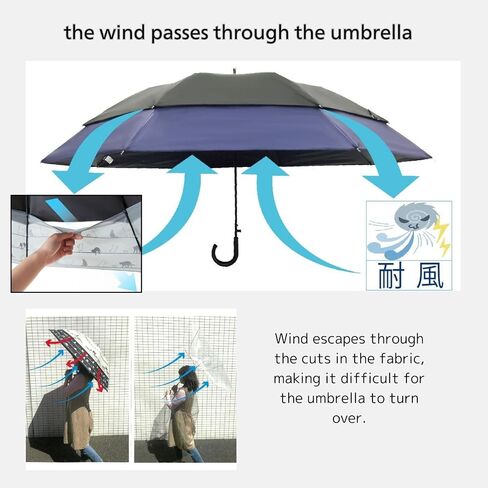 the wind passes through the umbrella

耐風

Wind escapes through the cuts in the fabric, making it difficult for the umbrella to turn over.